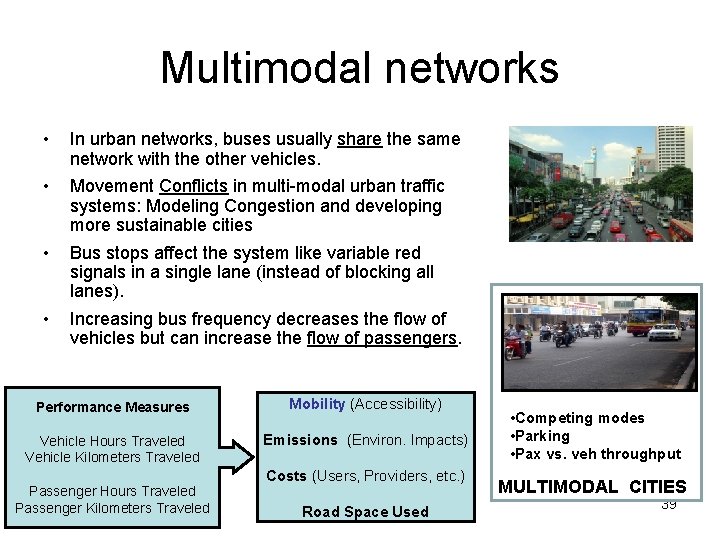 Multimodal networks

• In urban networks, buses usually share the same network with the other vehicles.

• Movement Conflicts in multi-modal urban traffic systems: Modeling Congestion and developing more sustainable cities

• Bus stops affect the system like variable red signals in a single lane (instead of blocking all lanes).

• Increasing bus frequency decreases the flow of vehicles but can increase the flow of passengers.

Performance Measures

Vehicle Hours Traveled
Vehicle Kilometers Traveled

Passenger Hours Traveled
Passenger Kilometers Traveled

Mobility (Accessibility)

Emissions (Environ. Impacts)

Costs (Users, Providers, etc.)

Road Space Used

•Competing modes
•Parking
•Pax vs. veh throughput

MULTIMODAL CITIES

39